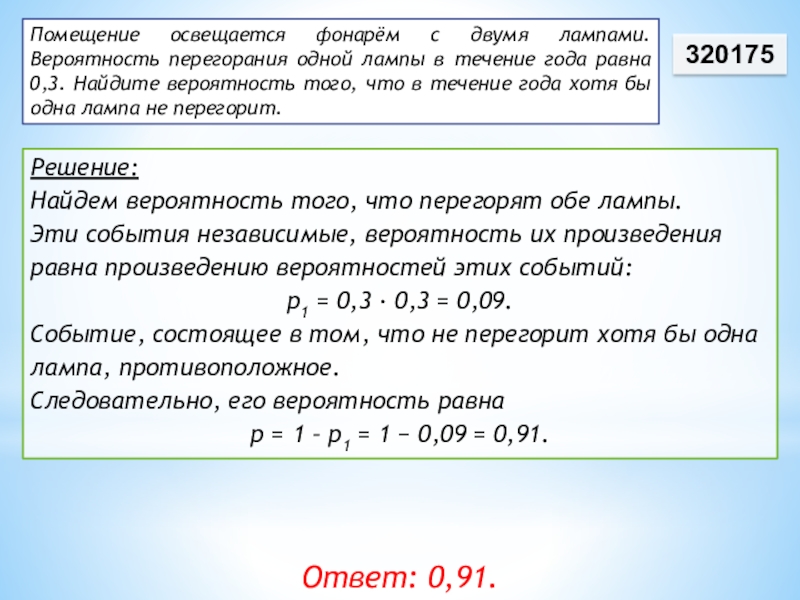 Помещение освещается фонарём с двумя лампами. Вероятность перегорания одной лампы в течение года равна 0,3. Найдите вероятность того, что в течение года хотя бы одна лампа не перегорит.

320175

Решение:
Найдем вероятность того, что перегорят обе лампы.
Эти события независимые, вероятность их произведения равна произведению вероятностей этих событий:

$p_1 = 0,3 \cdot 0,3 = 0,09.$

Событие, состоящее в том, что не перегорит хотя бы одна лампа, противоположное.
Следовательно, его вероятность равна

$p = 1 - p_1 = 1 - 0,09 = 0,91.$

Ответ: 0,91.